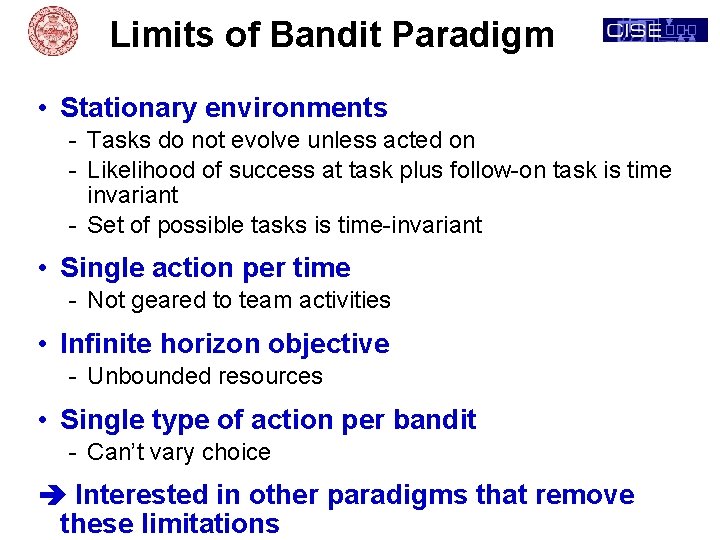 Limits of Bandit Paradigm

CISE

• Stationary environments
- Tasks do not evolve unless acted on
- Likelihood of success at task plus follow-on task is time invariant
- Set of possible tasks is time-invariant

• Single action per time
- Not geared to team activities

• Infinite horizon objective
- Unbounded resources

• Single type of action per bandit
- Can't vary choice

➔ Interested in other paradigms that remove these limitations